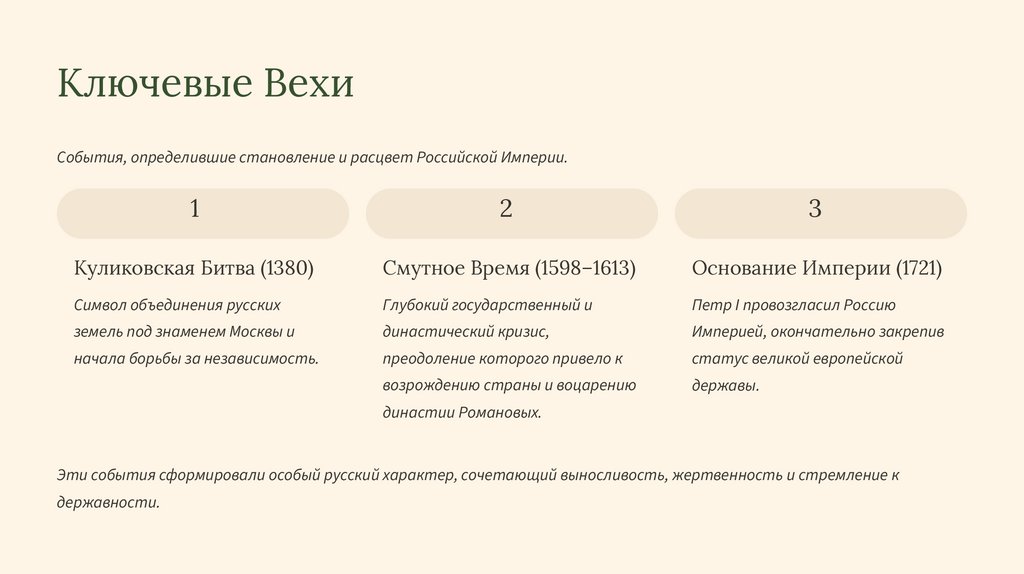 Ключевые Вехи

События, определившие становление и расцвет Российской Империи.

1

Куликовская Битва (1380)

Символ объединения русских земель под знаменем Москвы и начала борьбы за независимость.

2

Смутное Время (1598–1613)

Глубокий государственный и династический кризис, преодоление которого привело к возрождению страны и воцарению династии Романовых.

3

Основание Империи (1721)

Петр I провозгласил Россию Империей, окончательно закрепив статус великой европейской державы.

Эти события сформировали особый русский характер, сочетающий выносливость, жертвенность и стремление к державности.